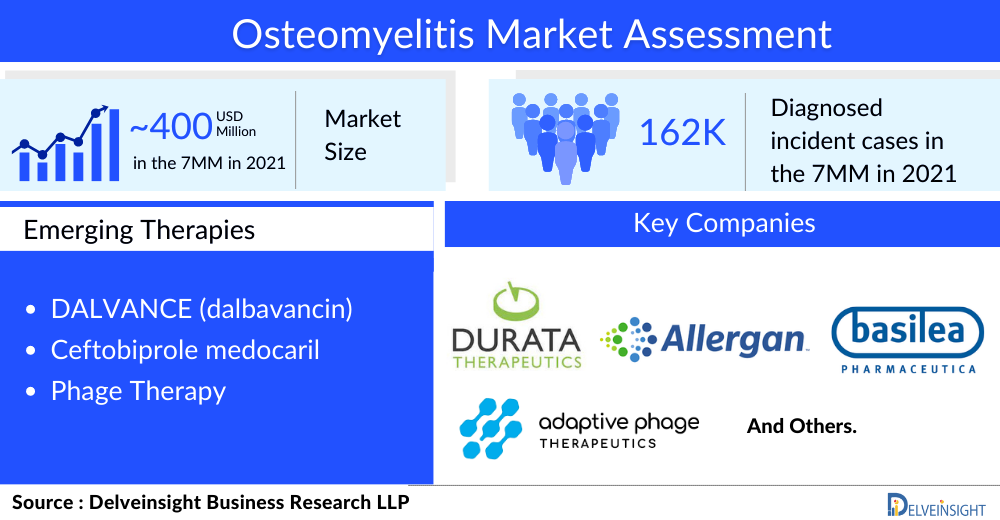 Osteomyelitis Market Assessment

~400 USD Million in the 7MM in 2021

Market Size

162K

Diagnosed incident cases in the 7MM in 2021

Emerging Therapies

- DALVANCE (dalbavancin)
- Ceftobiprole medocaril
- Phage Therapy

Key Companies

DURATA THERAPEUTICS

Allergan.

basilea PHARMACEUTICA

adaptive phage THERAPEUTICS

And Others.

Source : Delveinsight Business Research LLP

DELVEINSIGHT